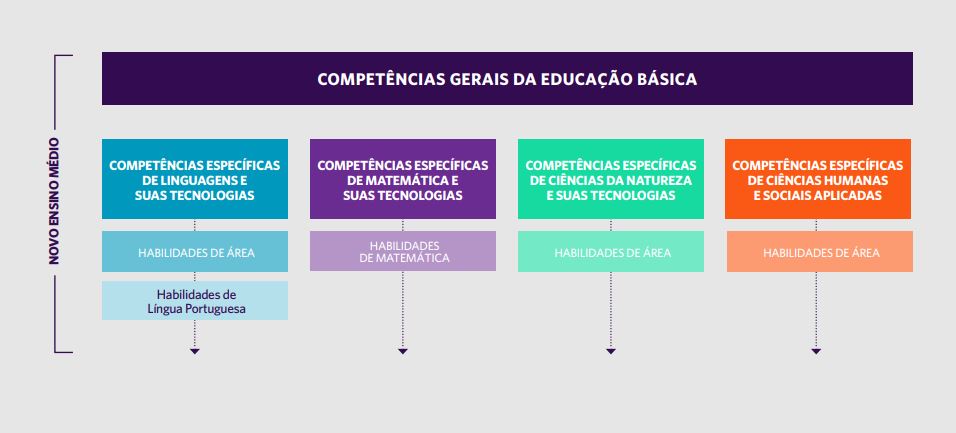 NOVO ENSINO MÉDIO

COMPETÊNCIAS GERAIS DA EDUCAÇÃO BÁSICA

COMPETÊNCIAS ESPECÍFICAS DE LINGUAGENS E SUAS TECNOLOGIAS

HABILIDADES DE ÁREA

Habilidades de Língua Portuguesa

COMPETÊNCIAS ESPECÍFICAS DE MATEMÁTICA E SUAS TECNOLOGIAS

HABILIDADES DE MATEMÁTICA

COMPETÊNCIAS ESPECÍFICAS DE CIÊNCIAS DA NATUREZA E SUAS TECNOLOGIAS

HABILIDADES DE ÁREA

COMPETÊNCIAS ESPECÍFICAS DE CIÊNCIAS HUMANAS E SOCIAIS APLICADAS

HABILIDADES DE ÁREA